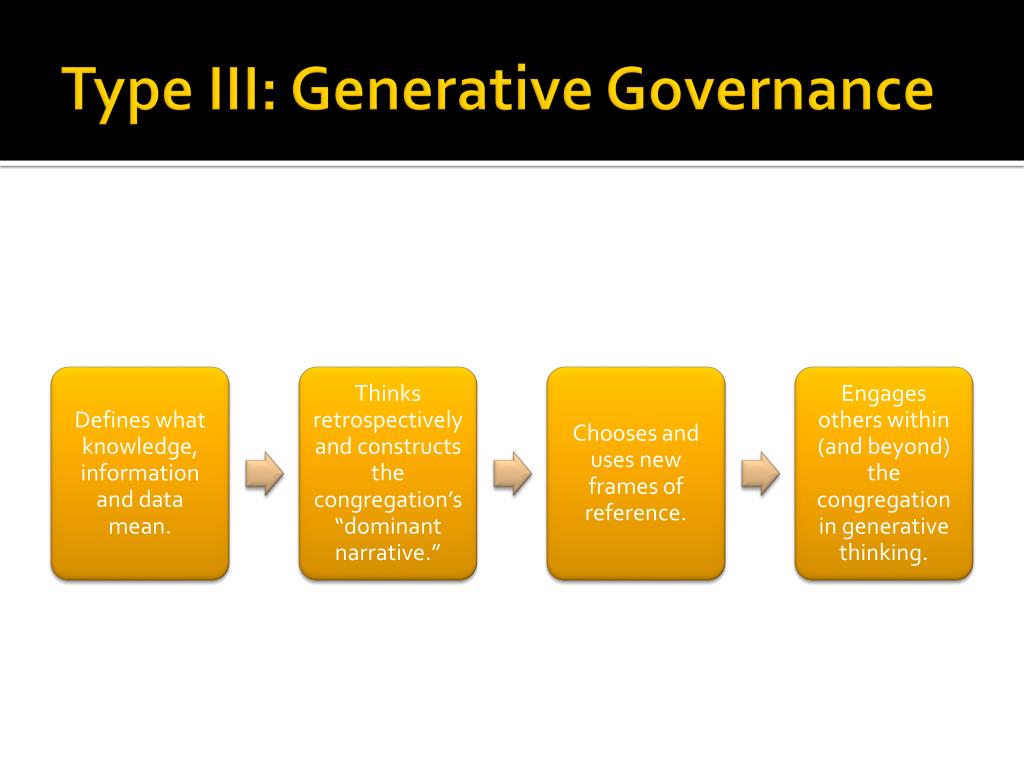 Type III: Generative Governance

Defines what knowledge, information and data mean.

Thinks retrospectively and constructs the congregation’s “dominant narrative.”

Chooses and uses new frames of reference.

Engages others within (and beyond) the congregation in generative thinking.